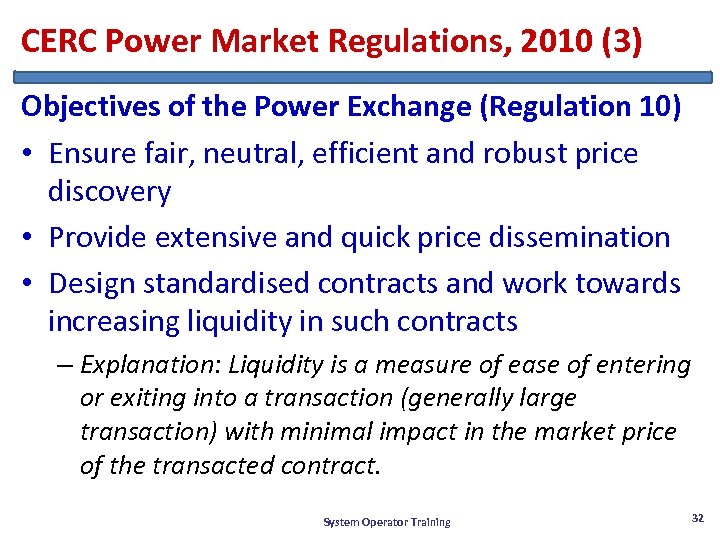 CERC Power Market Regulations, 2010 (3)

Objectives of the Power Exchange (Regulation 10)

• Ensure fair, neutral, efficient and robust price discovery

• Provide extensive and quick price dissemination

• Design standardised contracts and work towards increasing liquidity in such contracts

– Explanation: Liquidity is a measure of ease of entering or exiting into a transaction (generally large transaction) with minimal impact in the market price of the transacted contract.

System Operator Training

32